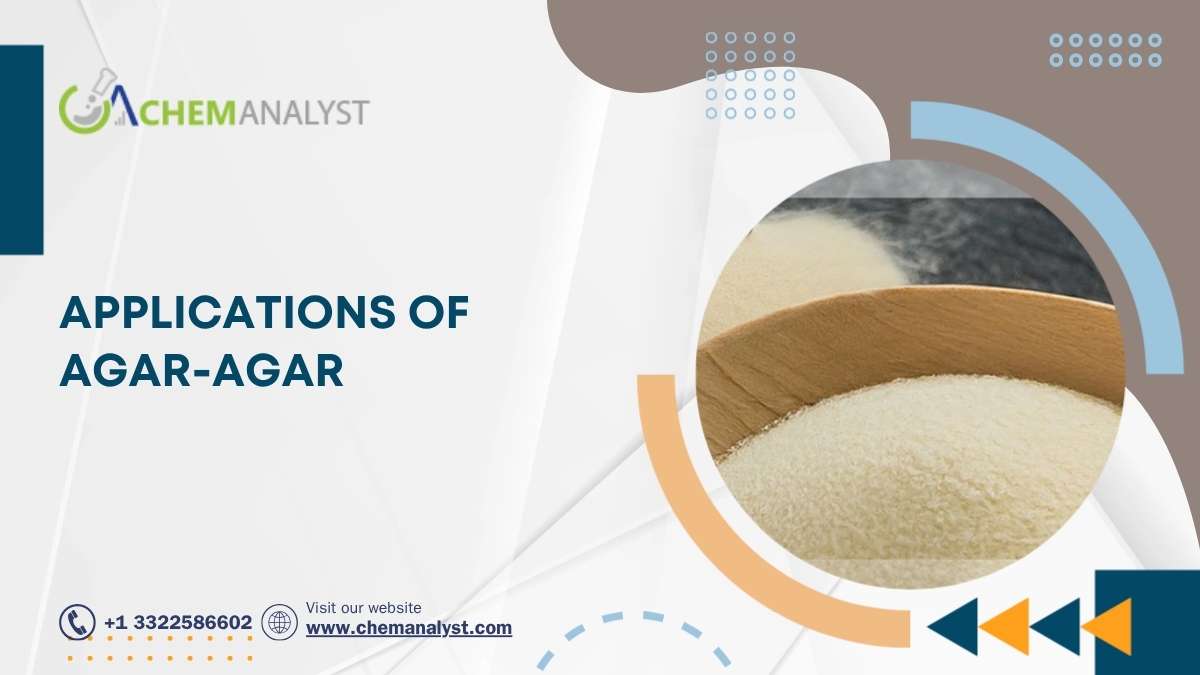 CHEMANALYST

APPLICATIONS OF AGAR-AGAR

+1 3322586602

Visit our website
www.chemanalyst.com